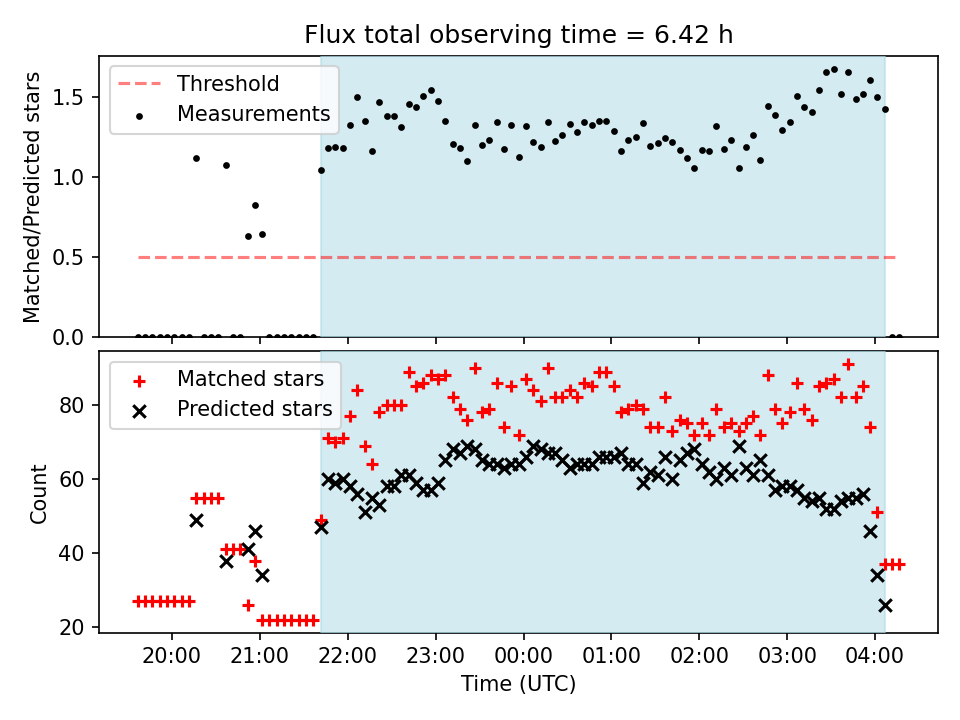 Flux total observing time = 6.42 h

Threshold
Measurements

Matched/Predicted stars

1.5
1.0
0.5
0.0

Matched stars
Predicted stars

Count

80
60
40
20

20:00
21:00
22:00
23:00
00:00
01:00
02:00
03:00
04:00

Time (UTC)